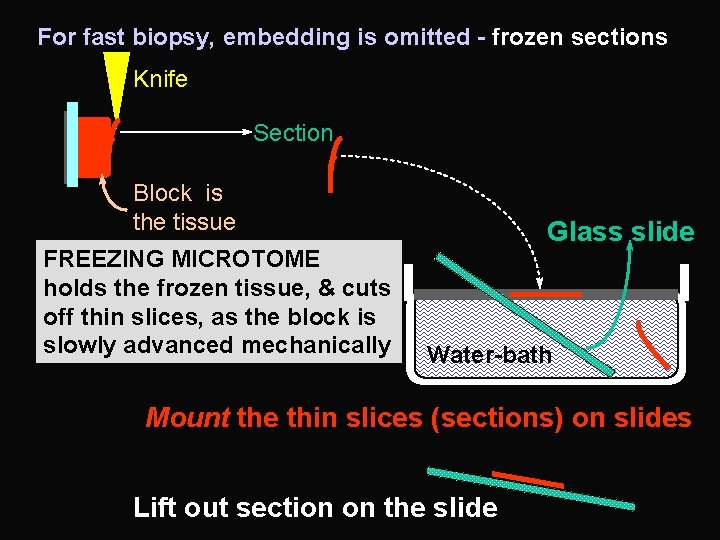 For fast biopsy, embedding is omitted - frozen sections

Knife

Section

Block is the tissue

Glass slide

FREEZING MICROTOME holds the frozen tissue, & cuts off thin slices, as the block is slowly advanced mechanically

Water-bath

Mount the thin slices (sections) on slides

Lift out section on the slide